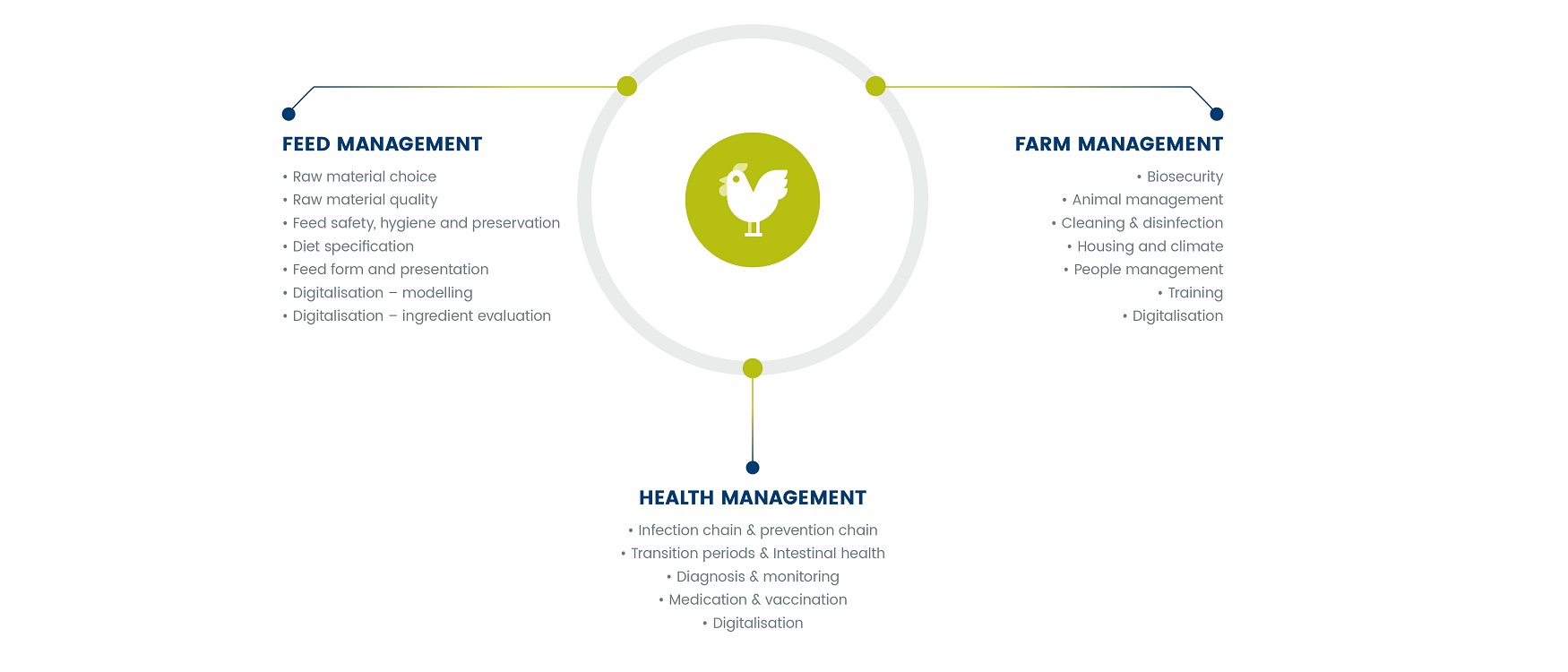 FEED MANAGEMENT

• Raw material choice
• Raw material quality
• Feed safety, hygiene and preservation
• Diet specification
• Feed form and presentation
• Digitalisation – modelling
• Digitalisation – ingredient evaluation

FARM MANAGEMENT

• Biosecurity
• Animal management
• Cleaning & disinfection
• Housing and climate
• People management
• Training
• Digitalisation

HEALTH MANAGEMENT

• Infection chain & prevention chain
• Transition periods & Intestinal health
• Diagnosis & monitoring
• Medication & vaccination
• Digitalisation